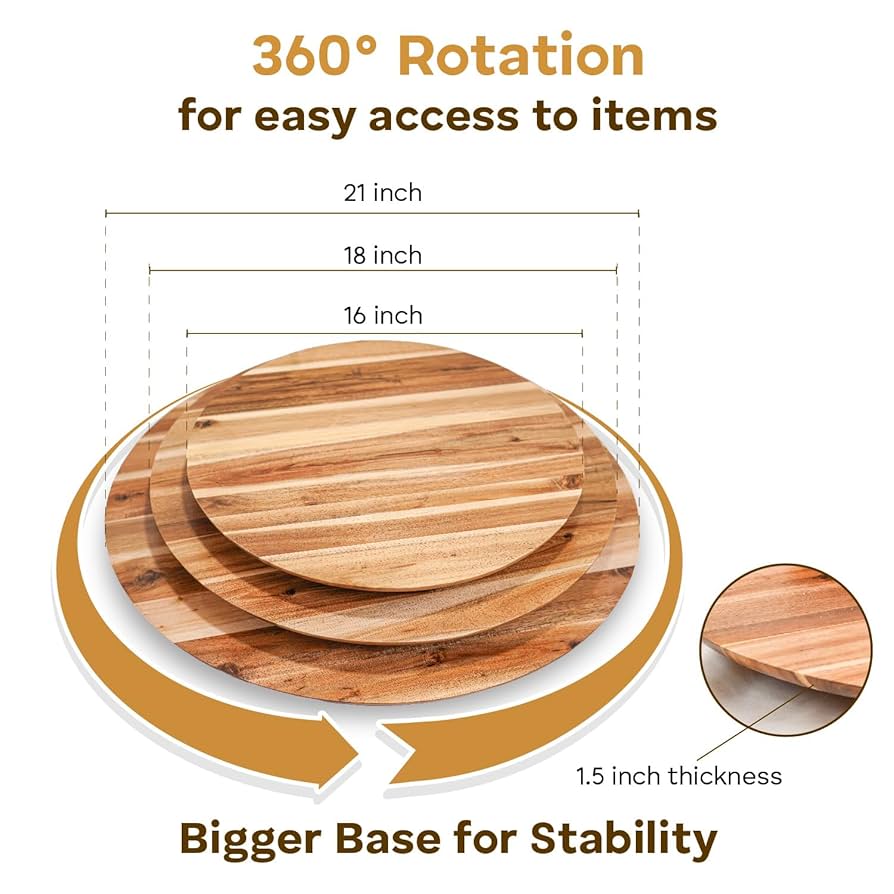 360° Rotation
for easy access to items

21 inch

18 inch

16 inch

1.5 inch thickness

Bigger Base for Stability